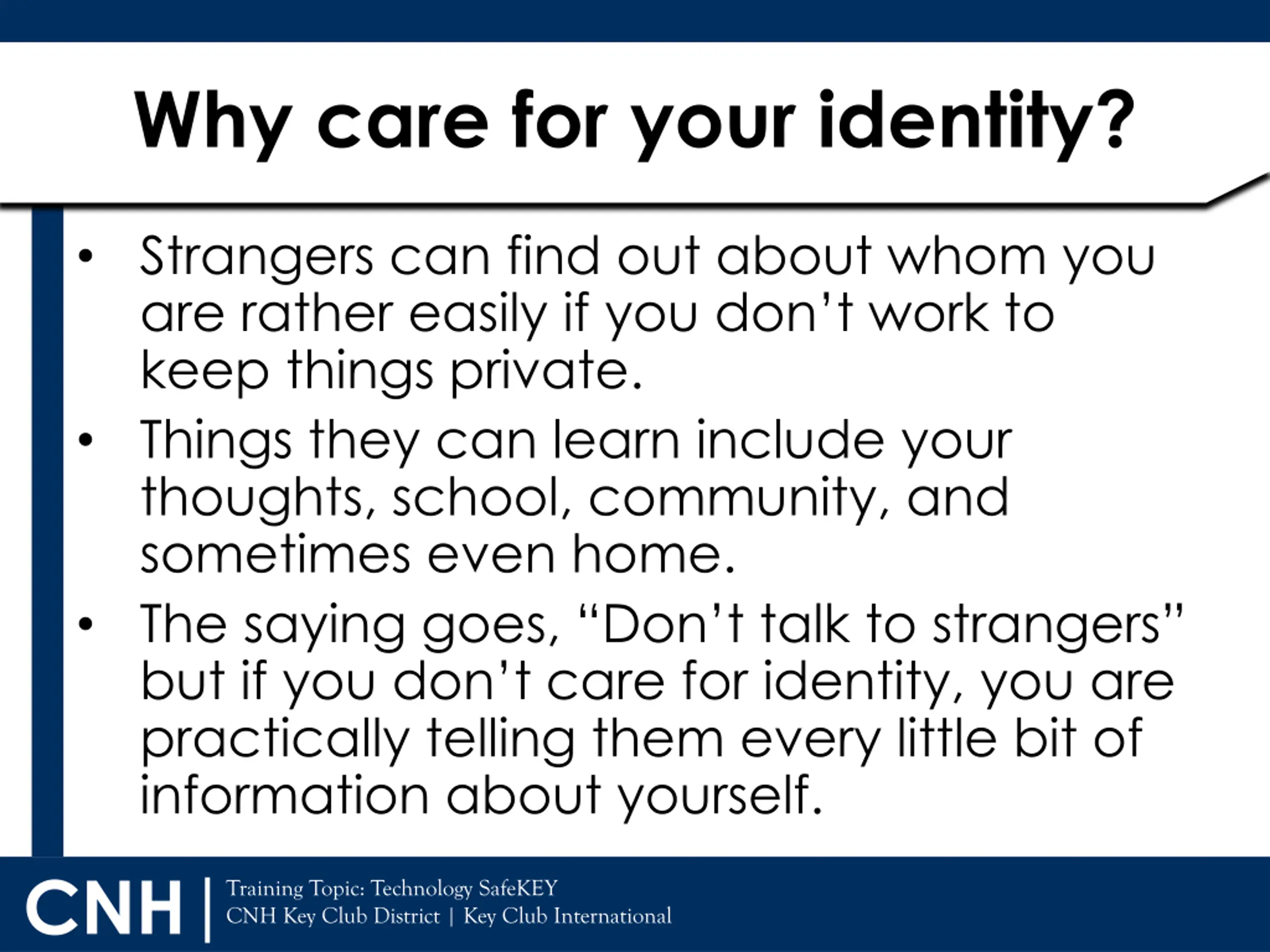 Why care for your identity?

• Strangers can find out about whom you are rather easily if you don't work to keep things private.
• Things they can learn include your thoughts, school, community, and sometimes even home.
• The saying goes, "Don't talk to strangers" but if you don't care for identity, you are practically telling them every little bit of information about yourself.

CNH | Training Topic: Technology SafeKEY
CNH Key Club District | Key Club International